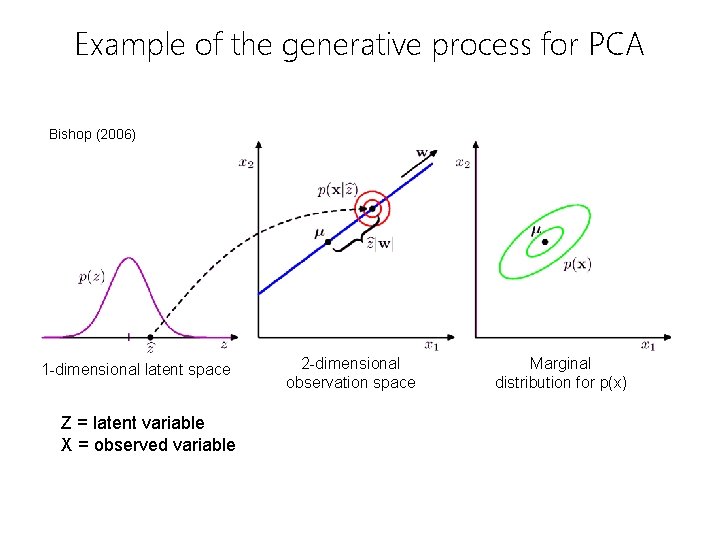 Example of the generative process for PCA

Bishop (2006)

$p(z)$

$\hat{z}$

$z$

1-dimensional latent space

$x_2$

$\mathbf{w}$

$p(\mathbf{x}|\hat{z})$

$\boldsymbol{\mu}$

$\hat{z}|\mathbf{w}|$

$x_1$

2-dimensional observation space

$x_2$

$\boldsymbol{\mu}$

$p(\mathbf{x})$

$x_1$

Marginal distribution for p(x)

Z = latent variable
X = observed variable